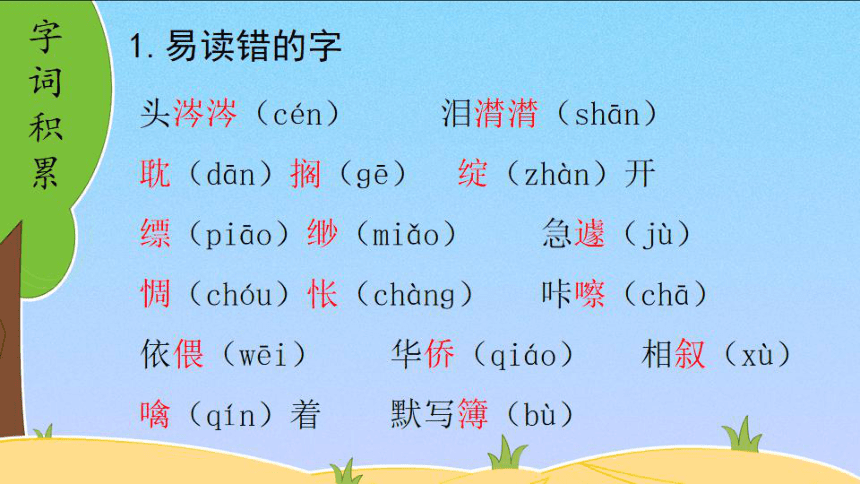 字词积累

1. 易读错的字

头涔涔（cén）　泪潸潸（shān）

耽（dān）搁（gē）　绽（zhàn）开

缥（piāo）缈（miǎo）　急遽（jù）

惆（chóu）怅（chàng）　咔嚓（chā）

依偎（wēi）　华侨（qiáo）　相叙（xù）

噙（qín）着　默写簿（bù）